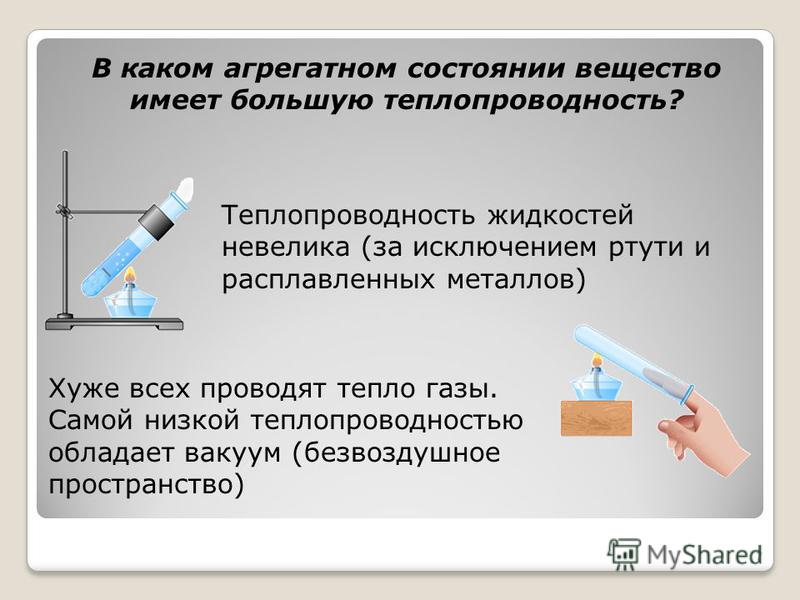 В каком агрегатном состоянии вещество имеет большую теплопроводность?

Теплопроводность жидкостей невелика (за исключением ртути и расплавленных металлов)

Хуже всех проводят тепло газы. Самой низкой теплопроводностью обладает вакуум (безвоздушное пространство)

MyShared